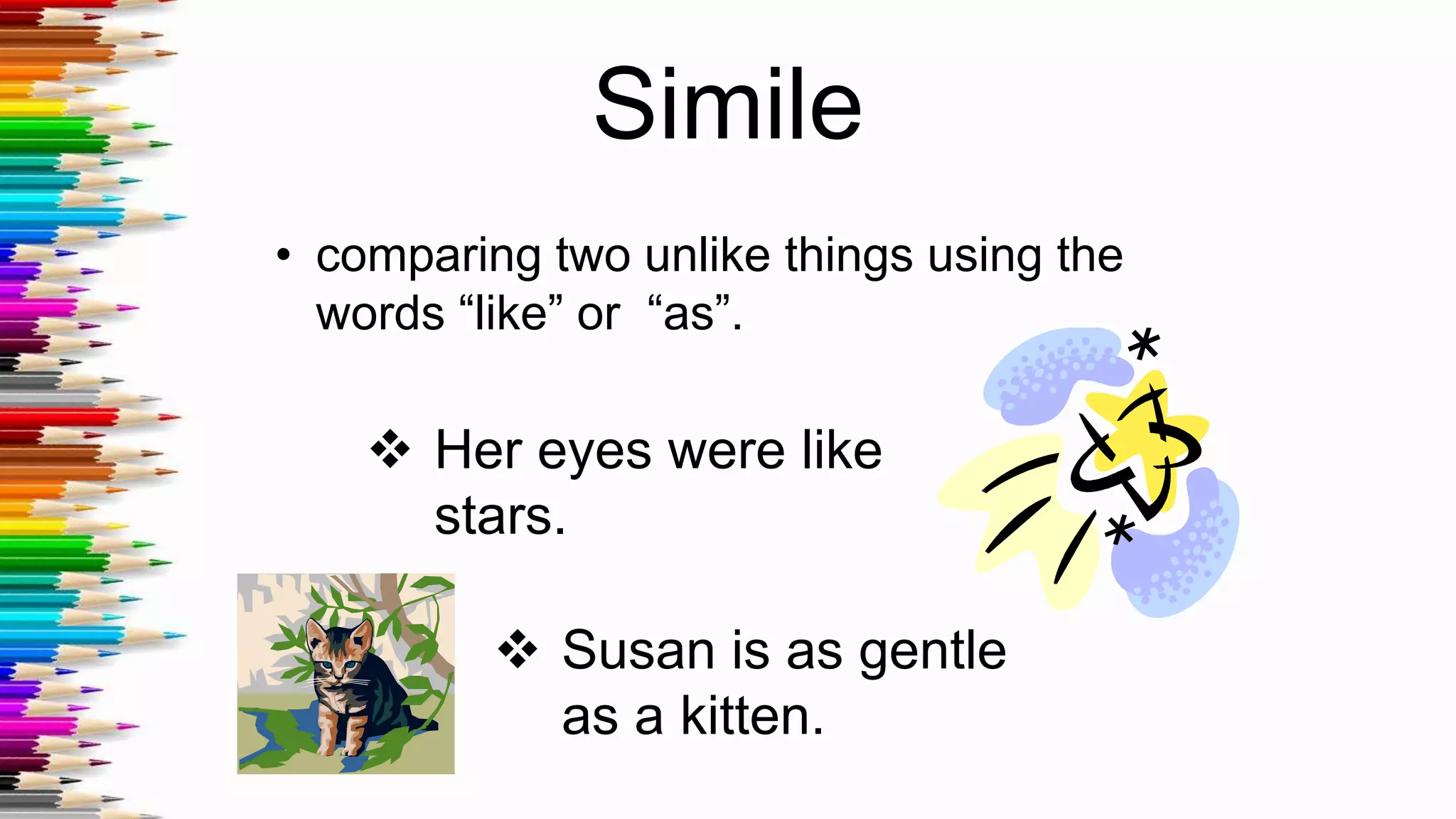 Simile

• comparing two unlike things using the words “like” or “as”.

❖ Her eyes were like stars.

❖ Susan is as gentle as a kitten.